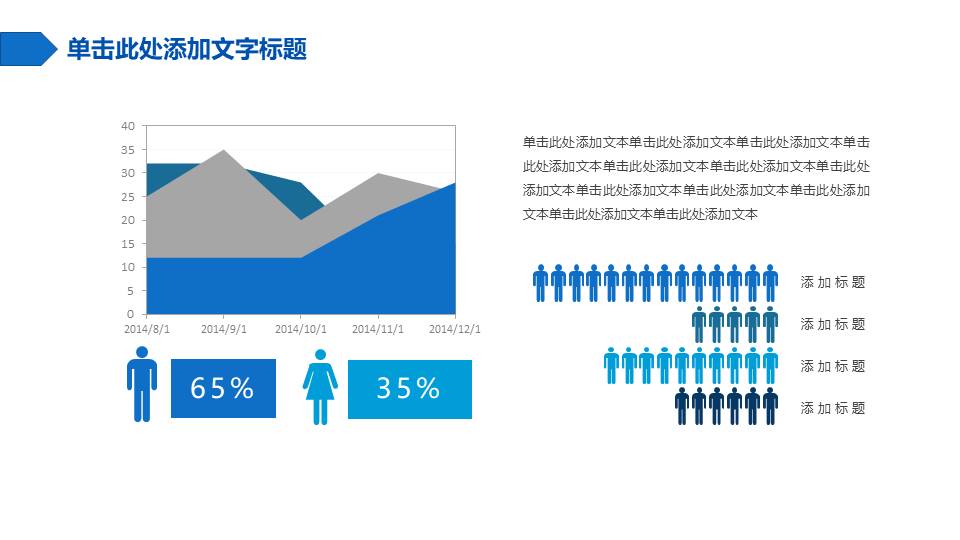 单击此处添加文字标题

40
35
30
25
20
15
10
5
0
2014/8/1 2014/9/1 2014/10/1 2014/11/1 2014/12/1

65%

35%

单击此处添加文本单击此处添加文本单击此处添加文本单击此处添加文本单击此处添加文本单击此处添加文本单击此处添加文本单击此处添加文本单击此处添加文本单击此处添加文本单击此处添加文本单击此处添加文本

添加标题

添加标题

添加标题

添加标题